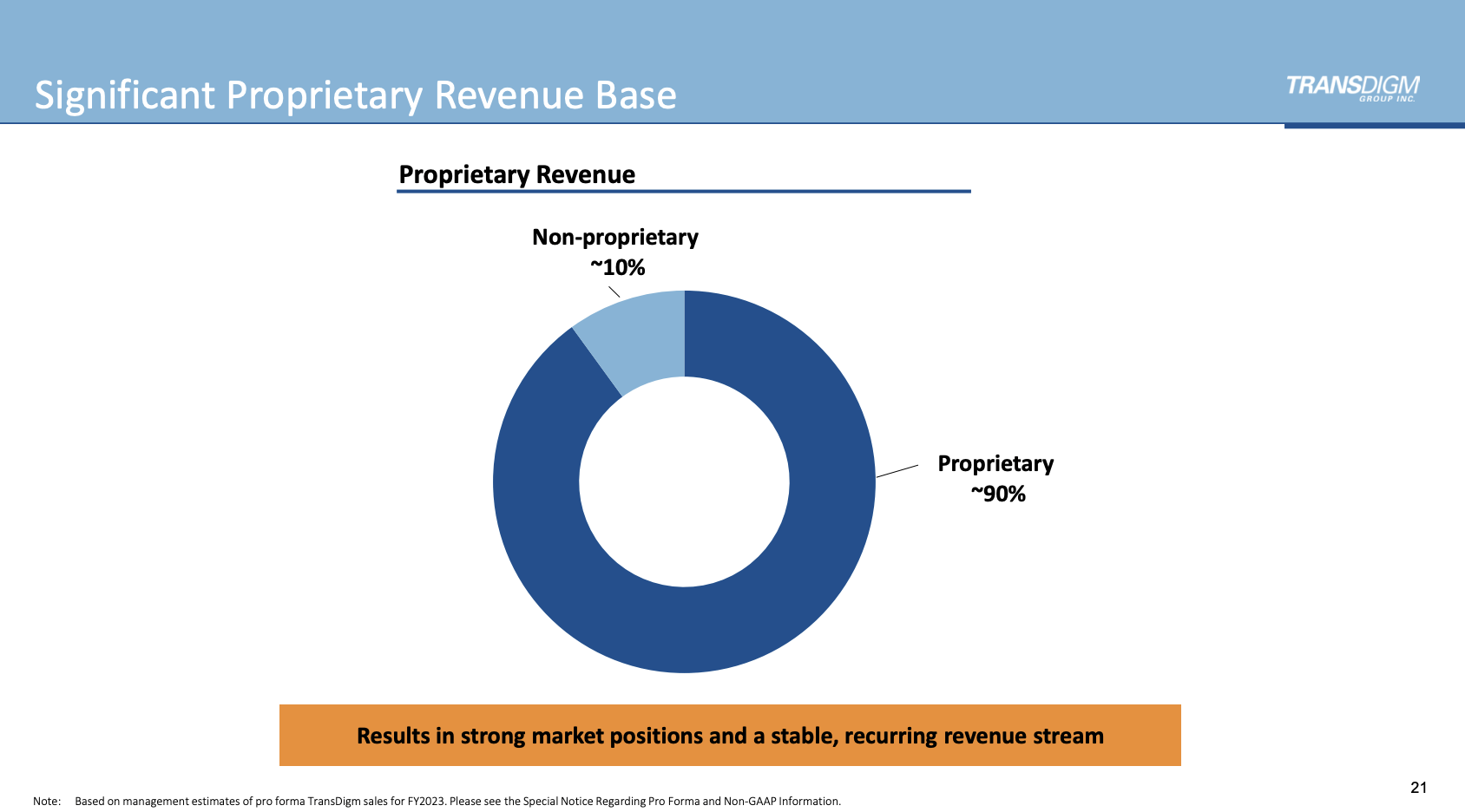 Significant Proprietary Revenue Base

TRANSDIGM GROUP INC.

Proprietary Revenue

Non-proprietary ~10%

Proprietary ~90%

Results in strong market positions and a stable, recurring revenue stream

Note: Based on management estimates of pro forma TransDigm sales for FY2023. Please see the Special Notice Regarding Pro Forma and Non-GAAP Information.

21